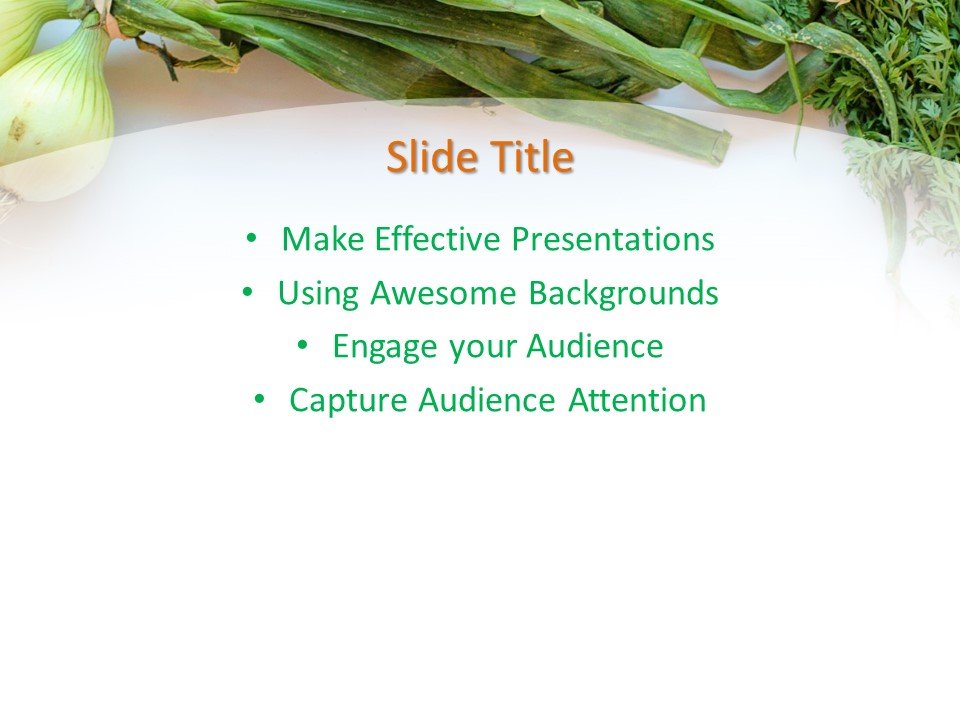 Slide Title

• Make Effective Presentations
• Using Awesome Backgrounds
• Engage your Audience
• Capture Audience Attention